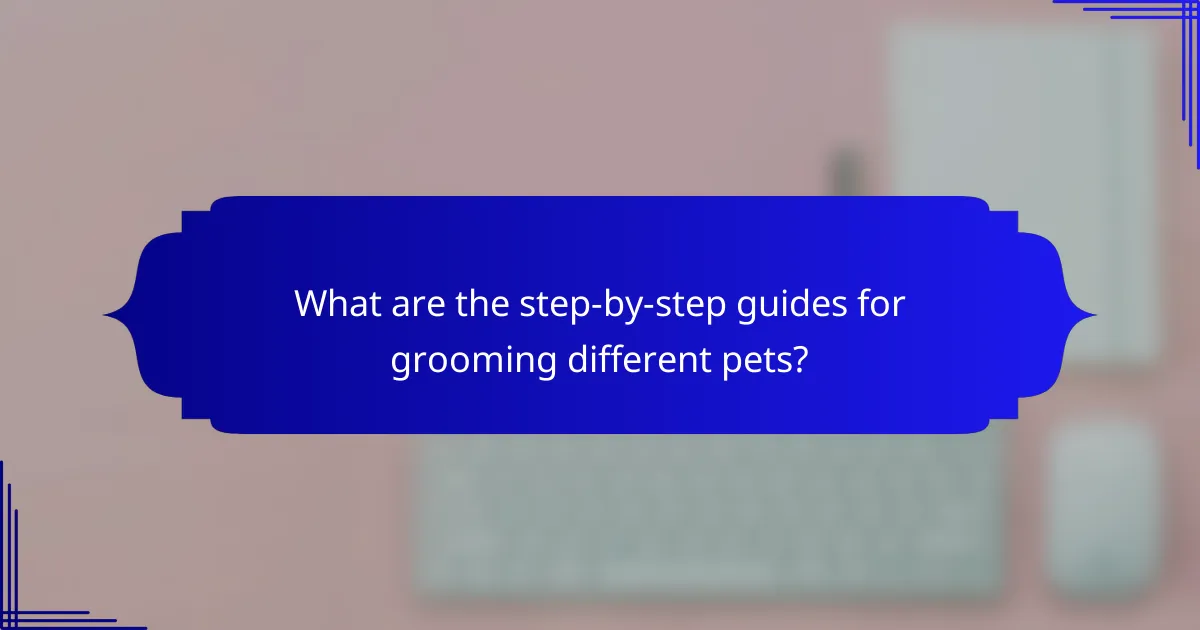 What are the step-by-step guides for grooming different pets?